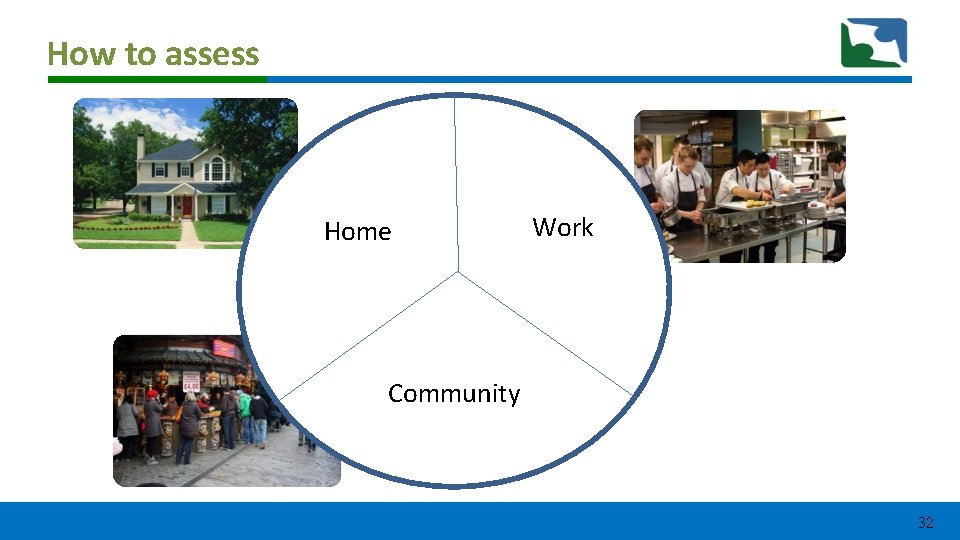 How to assess

Home

Work

Community

£4.00

32